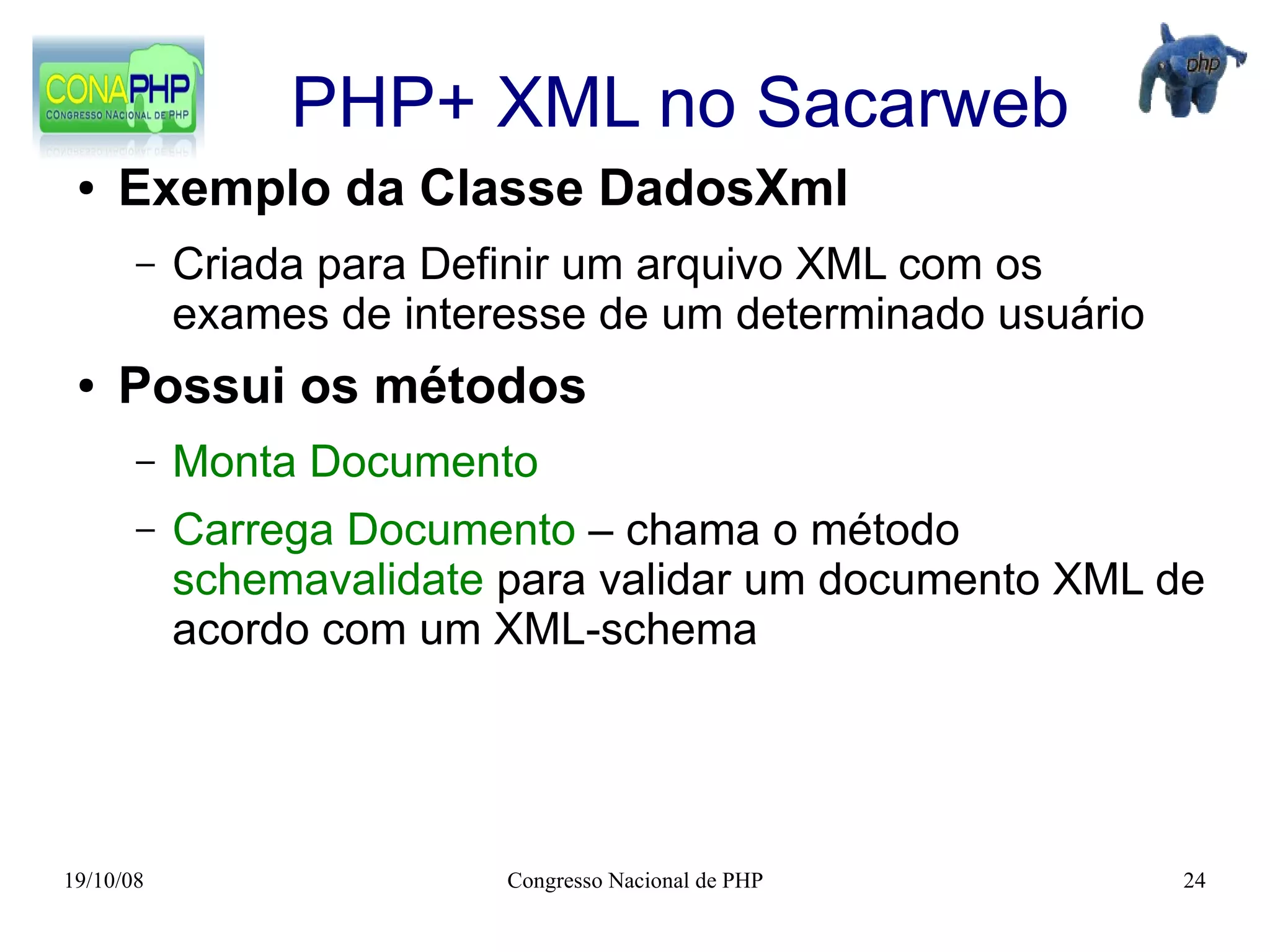 CONAPHP
CONGRESSO NACIONAL DE PHP

PHP+ XML no Sacarweb

php

• Exemplo da Classe DadosXml

– Criada para Definir um arquivo XML com os exames de interesse de um determinado usuário

• Possui os métodos

– Monta Documento

– Carrega Documento – chama o método schemavalidate para validar um documento XML de acordo com um XML-schema

19/10/08

Congresso Nacional de PHP

24